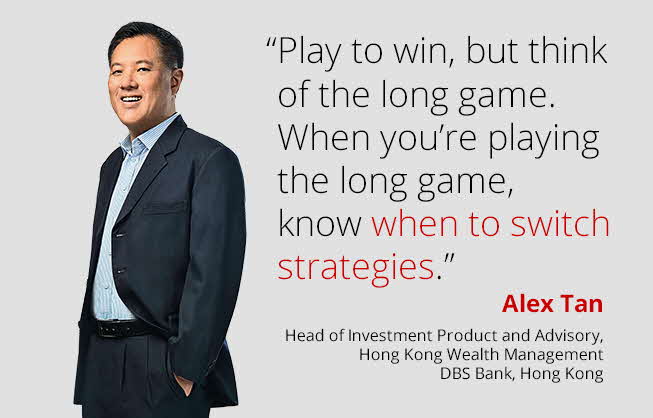 “Play to win, but think of the long game. When you’re playing the long game, know when to switch strategies.”

Alex Tan

Head of Investment Product and Advisory,
Hong Kong Wealth Management
DBS Bank, Hong Kong